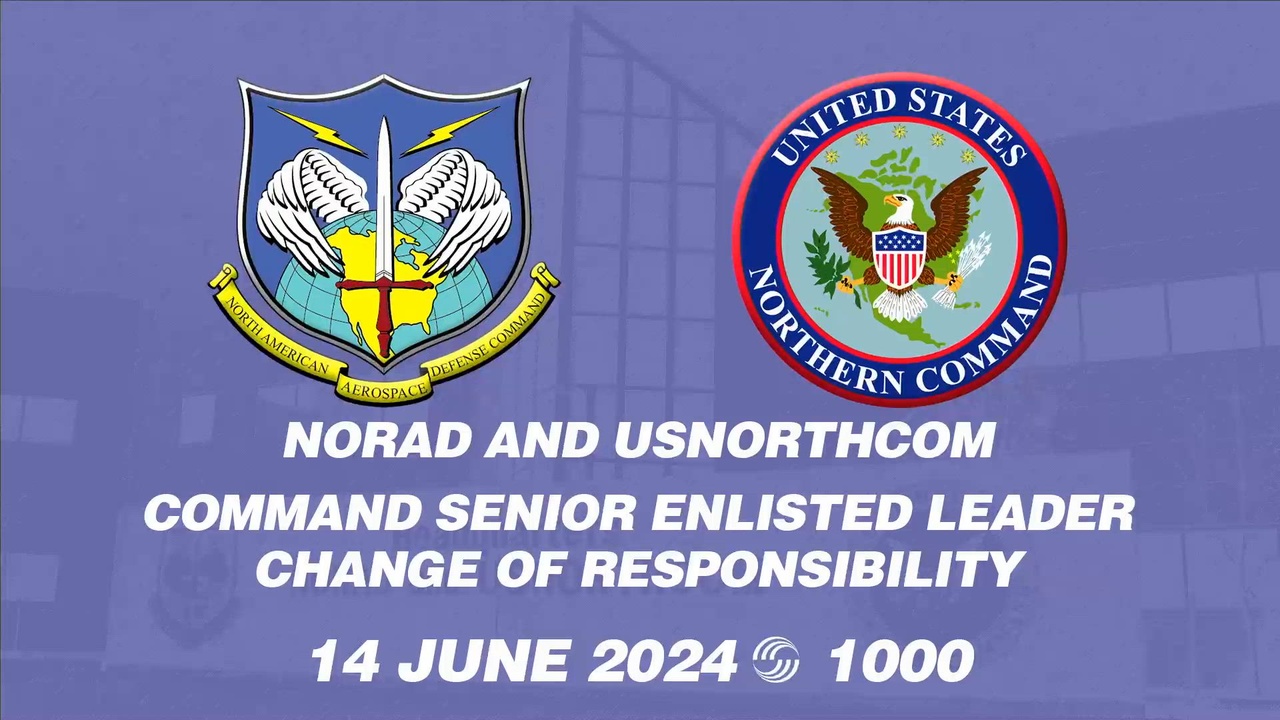 NORTH AMERICAN AEROSPACE DEFENSE COMMAND

UNITED STATES NORTHERN COMMAND

NORAD AND USNORTHCOM

COMMAND SENIOR ENLISTED LEADER CHANGE OF RESPONSIBILITY

14 JUNE 2024 1000